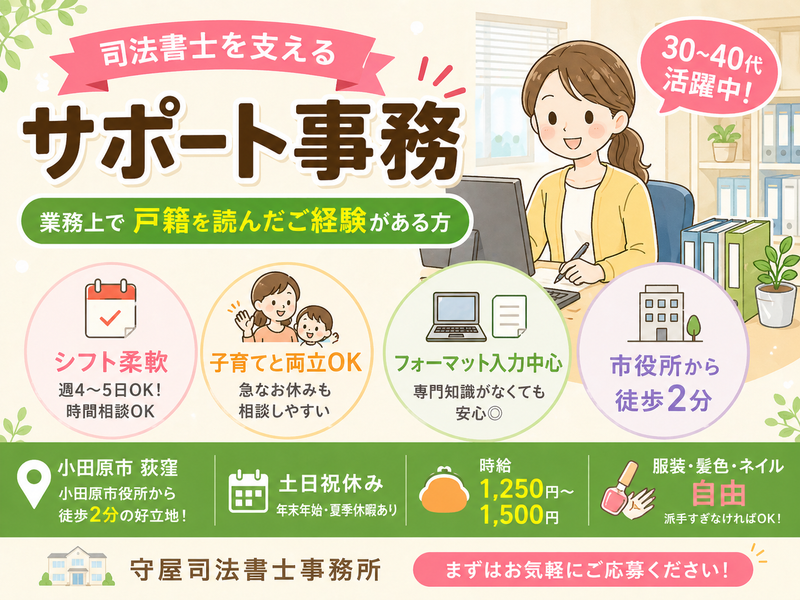 司法書士を支える

サポート事務

30~40代 活躍中!

業務上で 戸籍を読んだご経験がある方

シフト柔軟
週4～5日OK!
時間相談OK

子育てと両立OK
急なお休みも
相談しやすい

フォーマット入力中心
専門知識がなくても
安心◎

市役所から
徒歩2分

小田原市 荻窪
小田原市役所から
徒歩2分の好立地!

土日祝休み
年末年始・夏季休暇あり

時給
1,250円～
1,500円

服装・髪色・ネイル
自由
派手すぎなければOK!

守屋司法書士事務所

まずはお気軽にご応募ください!